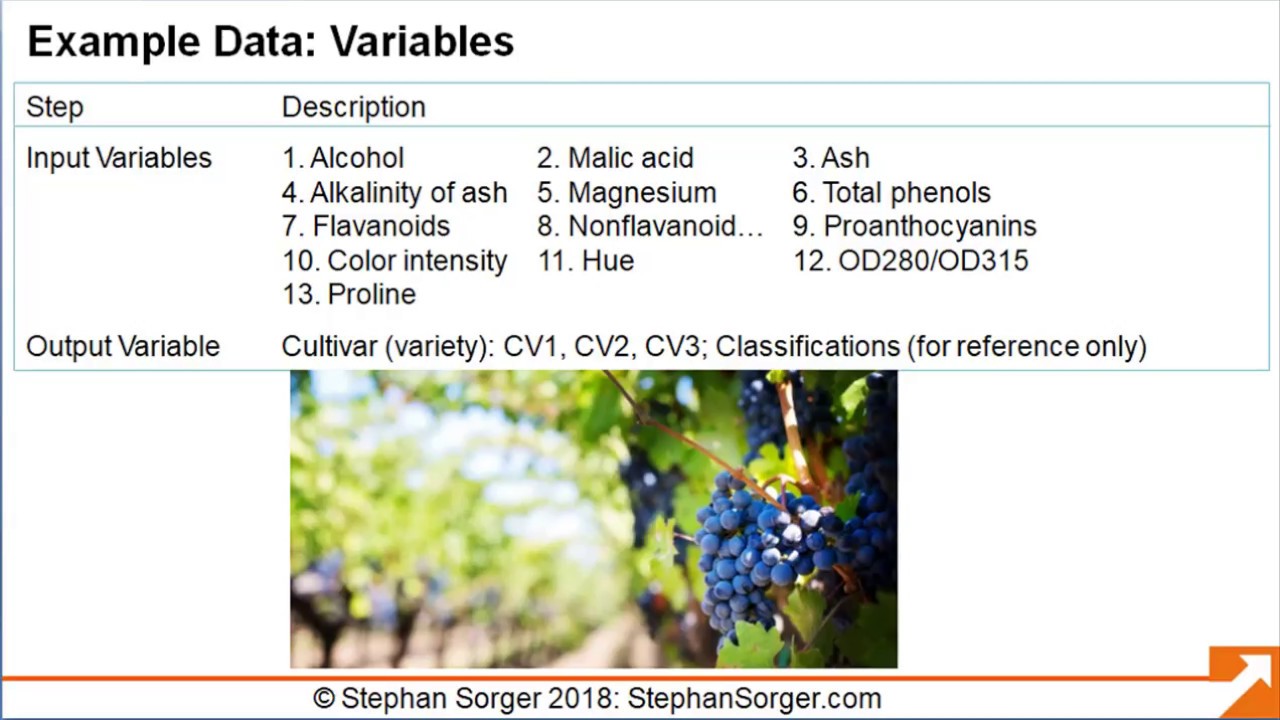 Example Data: Variables

| Step | Description |
|---|---|
| Input Variables | 1. Alcohol 2. Malic acid 3. Ash 4. Alkalinity of ash 5. Magnesium 6. Total phenols 7. Flavanoids 8. Nonflavanoid… 9. Proanthocyanins 10. Color intensity 11. Hue 12. OD280/OD315 13. Proline |
| Output Variable | Cultivar (variety): CV1, CV2, CV3; Classifications (for reference only) |

© Stephan Sorger 2018: StephanSorger.com